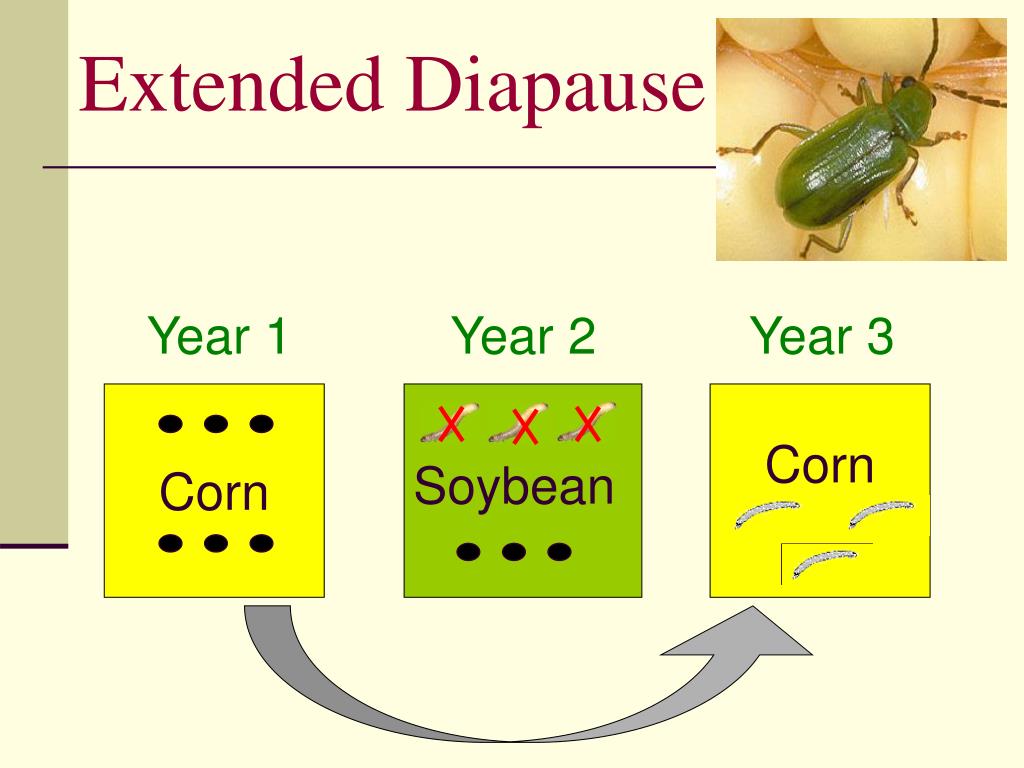 Extended Diapause

Year 1

Corn

Year 2

X X X

Soybean

Year 3

Corn